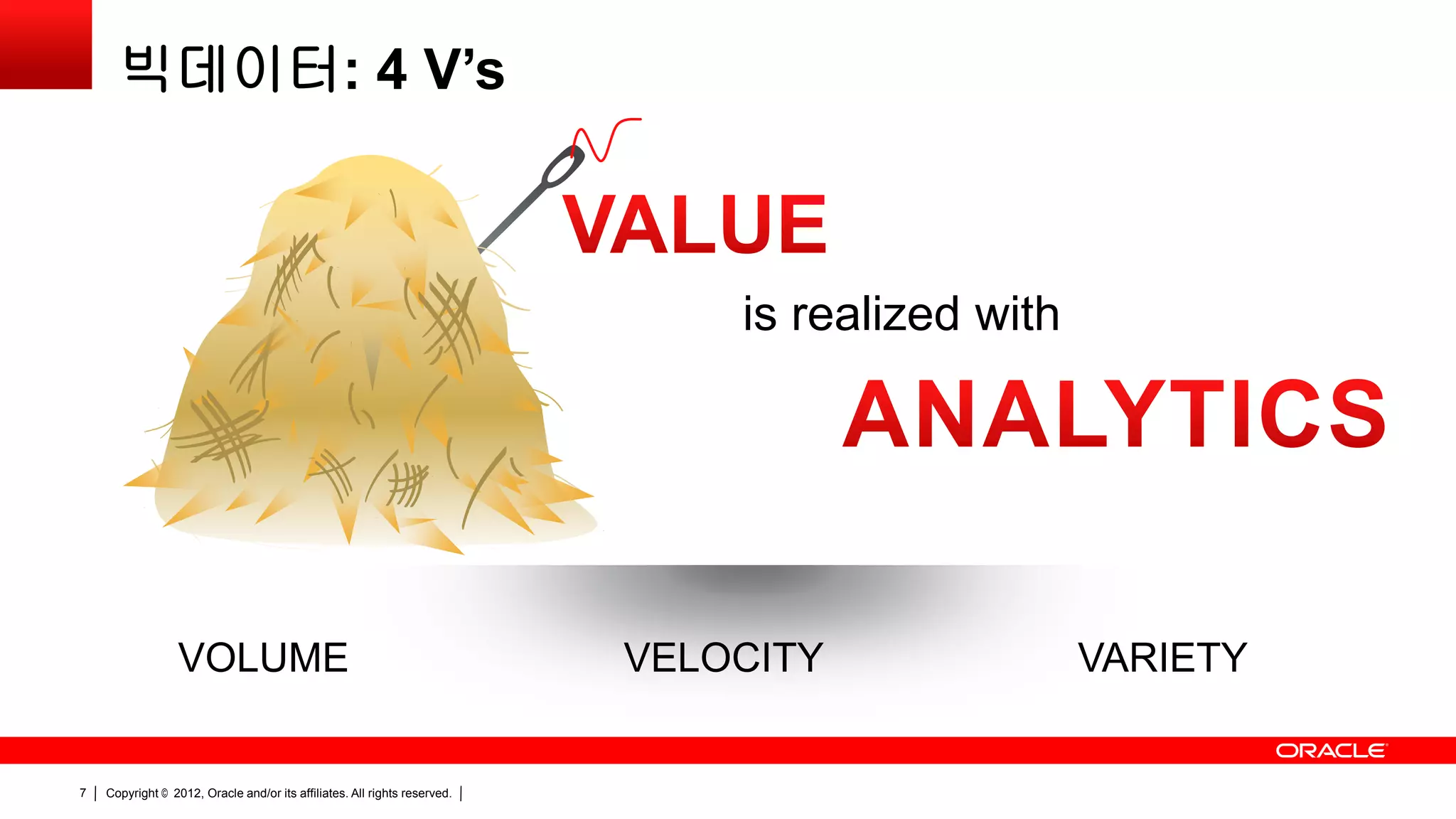 빅데이터: 4 V's

VALUE

is realized with

ANALYTICS

VOLUME

VELOCITY

VARIETY

ORACLE

7 | Copyright © 2012, Oracle and/or its affiliates. All rights reserved. |